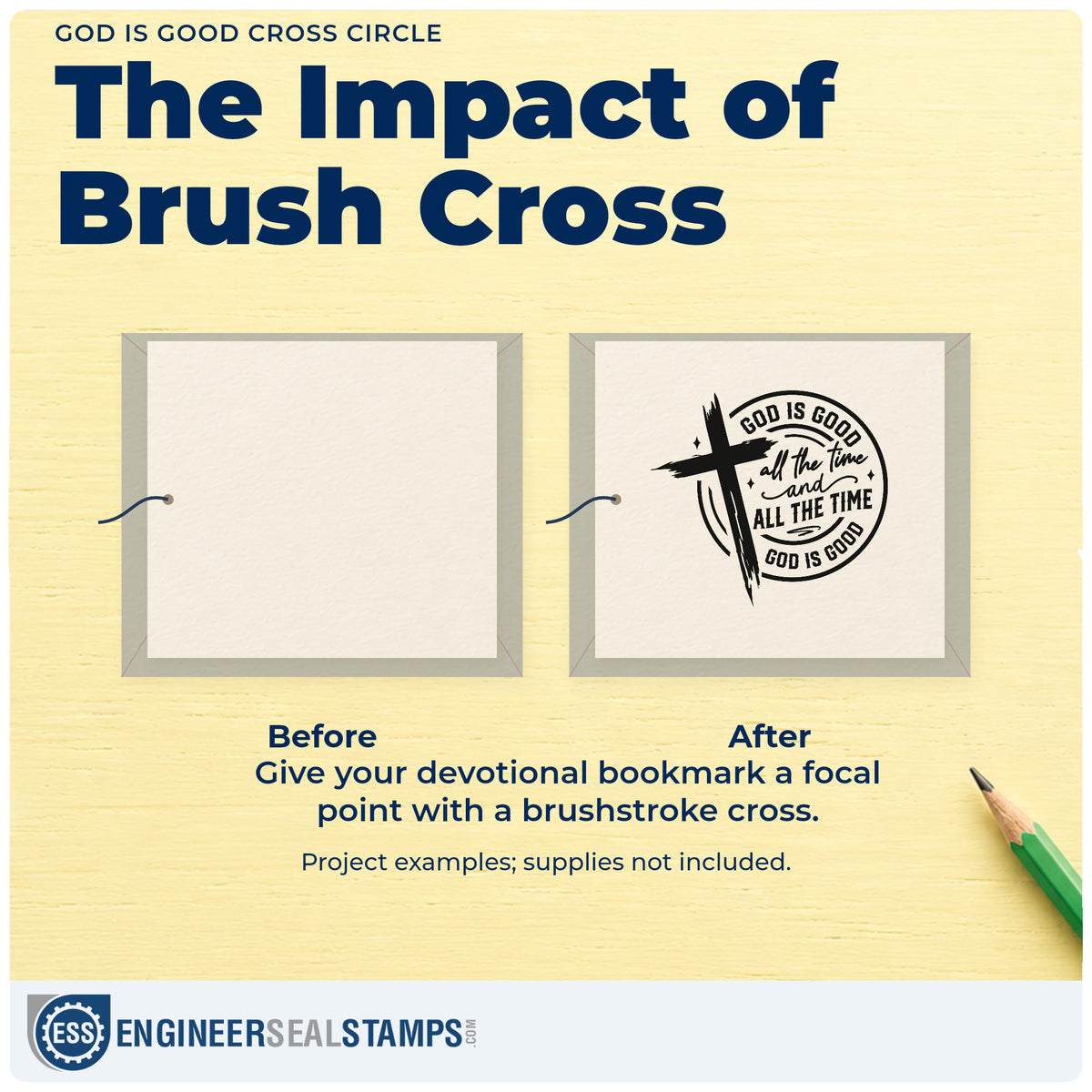 GOD IS GOOD CROSS CIRCLE

The Impact of Brush Cross

GOD IS GOOD
all the time
and
ALL THE TIME
GOD IS GOOD

Before

After

Give your devotional bookmark a focal point with a brushstroke cross.

Project examples; supplies not included.

ESS ENGINEERSEALSTAMPS.COM